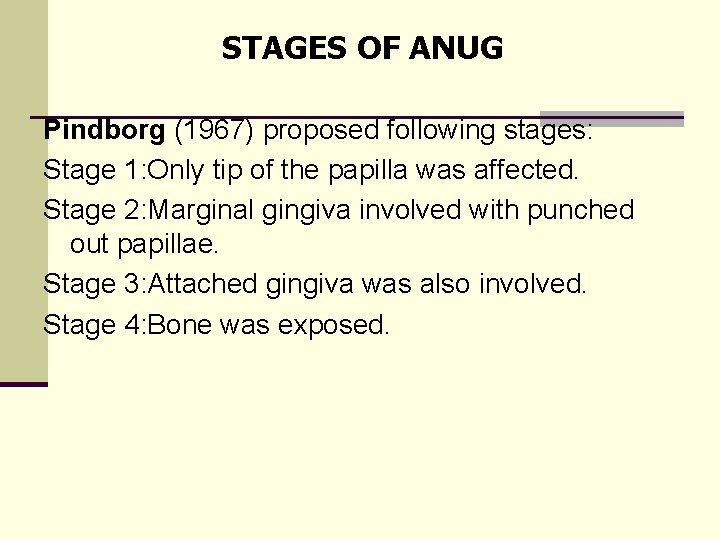 STAGES OF ANUG

Pindborg (1967) proposed following stages:

Stage 1:Only tip of the papilla was affected.

Stage 2:Marginal gingiva involved with punched out papillae.

Stage 3:Attached gingiva was also involved.

Stage 4:Bone was exposed.